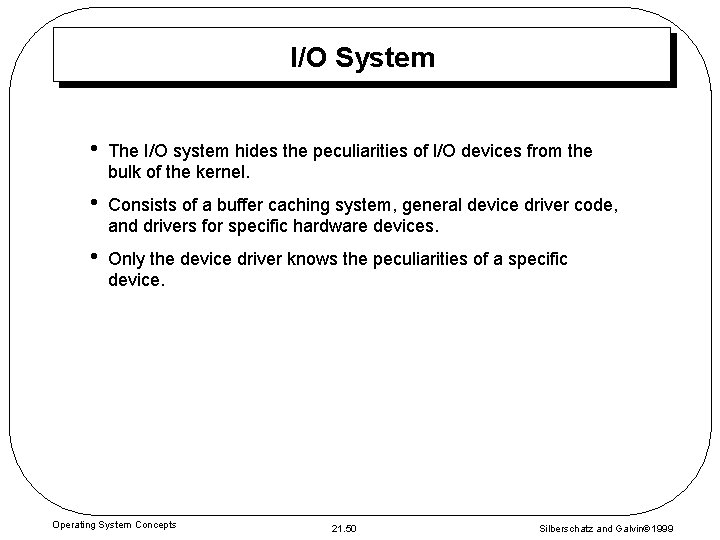 I/O System

• The I/O system hides the peculiarities of I/O devices from the bulk of the kernel.

• Consists of a buffer caching system, general device driver code, and drivers for specific hardware devices.

• Only the device driver knows the peculiarities of a specific device.

Operating System Concepts

21.50

Silberschatz and Galvin©1999